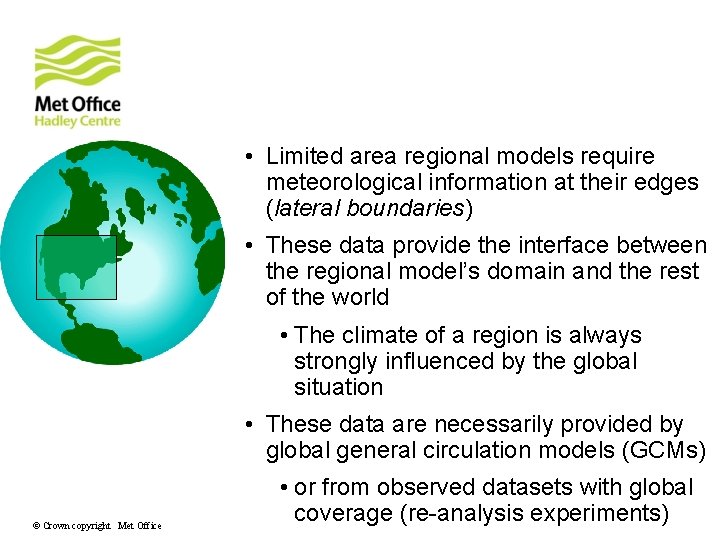 Met Office
Hadley Centre

• Limited area regional models require meteorological information at their edges (lateral boundaries)

• These data provide the interface between the regional model's domain and the rest of the world

• The climate of a region is always strongly influenced by the global situation

• These data are necessarily provided by global general circulation models (GCMs)

• or from observed datasets with global coverage (re-analysis experiments)

© Crown copyright Met Office